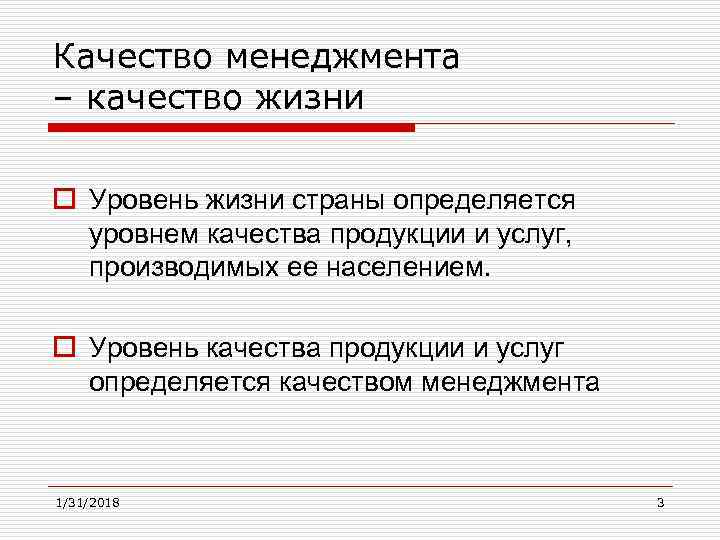 Качество менеджмента – качество жизни

Уровень жизни страны определяется уровнем качества продукции и услуг, производимых ее населением.

Уровень качества продукции и услуг определяется качеством менеджмента

1/31/2018

3